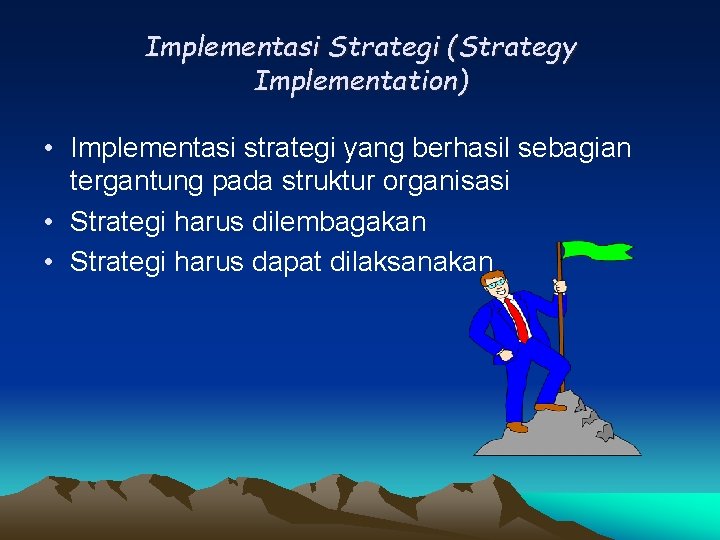 Implementasi Strategi (Strategy Implementation)

• Implementasi strategi yang berhasil sebagian tergantung pada struktur organisasi
• Strategi harus dilembagakan
• Strategi harus dapat dilaksanakan